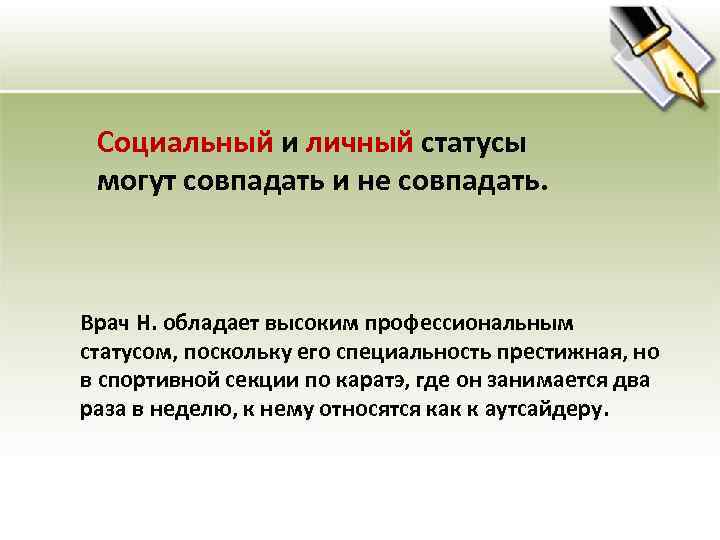 Социальный и личный статусы могут совпадать и не совпадать.

Врач Н. обладает высоким профессиональным статусом, поскольку его специальность престижная, но в спортивной секции по каратэ, где он занимается два раза в неделю, к нему относятся как к аутсайдеру.